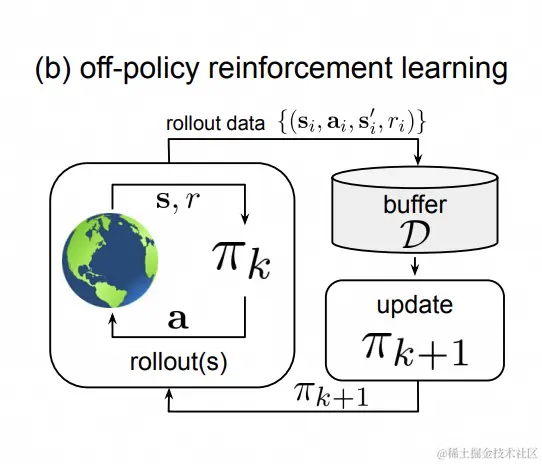 (b) off-policy reinforcement learning

rollout data $\{(\mathbf{s}_i, \mathbf{a}_i, \mathbf{s}'_i, r_i)\}$

$\mathbf{s}, r$

$\pi_k$

$\mathbf{a}$

rollout(s)

buffer
$\mathcal{D}$

update
$\pi_{k+1}$

$\pi_{k+1}$

@稀土掘金技术社区